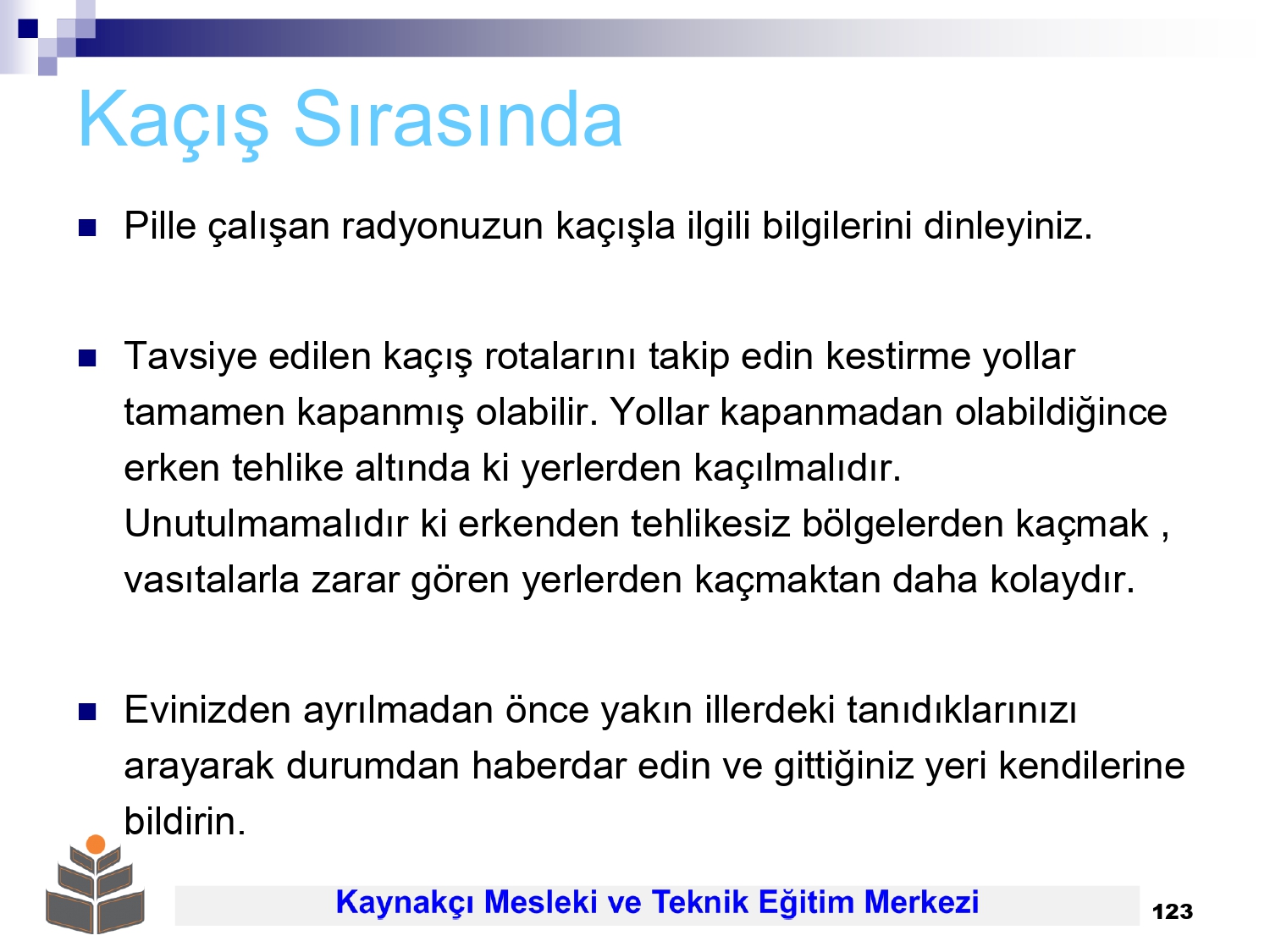 Kaçış Sırasında

Pille çalışan radyonuzun kaçışla ilgili bilgilerini dinleyiniz.

Tavsiye edilen kaçış rotalarını takip edin kestirme yollar tamamen kapanmış olabilir. Yollar kapanmadan olabildiğince erken tehlike altında ki yerlerden kaçılmalıdır. Unutulmamalıdır ki erkenden tehlikesiz bölgelerden kaçmak , vasıtalarla zarar gören yerlerden kaçmaktan daha kolaydır.

Evinizden ayrılmadan önce yakın illerdeki tanıdıklarınızı arayarak durumdan haberdar edin ve gittiğiniz yeri kendilerine bildirin.

Kaynakçı Mesleki ve Teknik Eğitim Merkezi

123